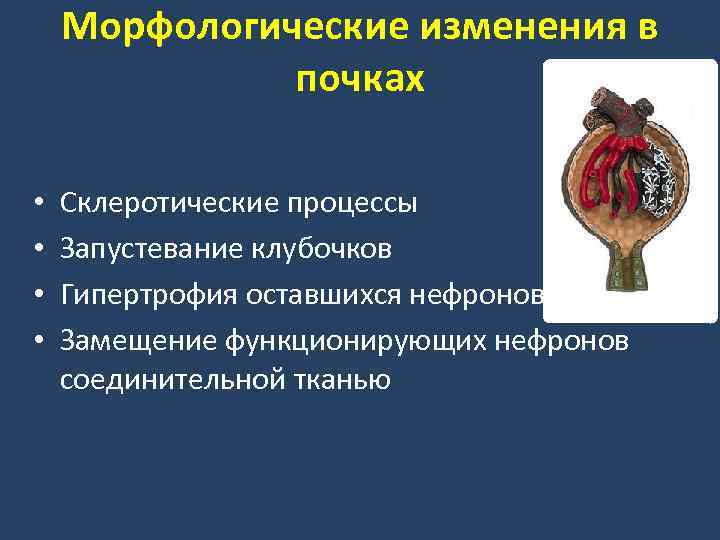 Морфологические изменения в почках

• Склеротические процессы
• Запустевание клубочков
• Гипертрофия оставшихся нефронов
• Замещение функционирующих нефронов соединительной тканью